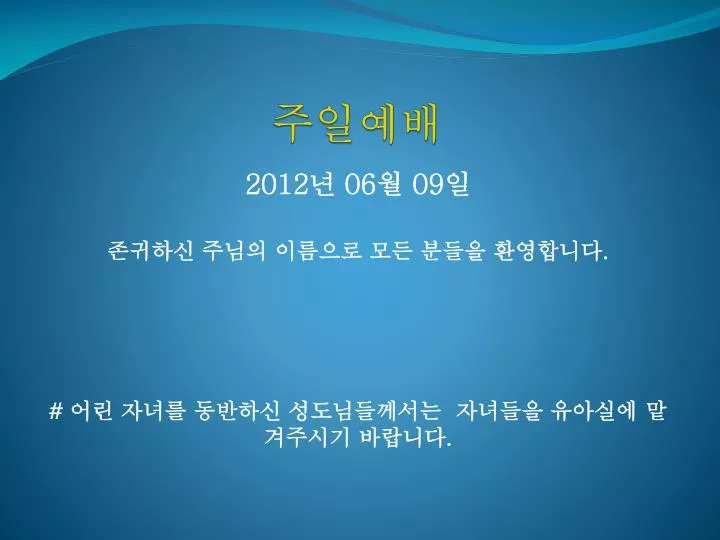 주일예배

2012년 06월 09일

존귀하신 주님의 이름으로 모든 분들을 환영합니다.

# 어린 자녀를 동반하신 성도님들께서는 자녀들을 유아실에 맡겨주시기 바랍니다.